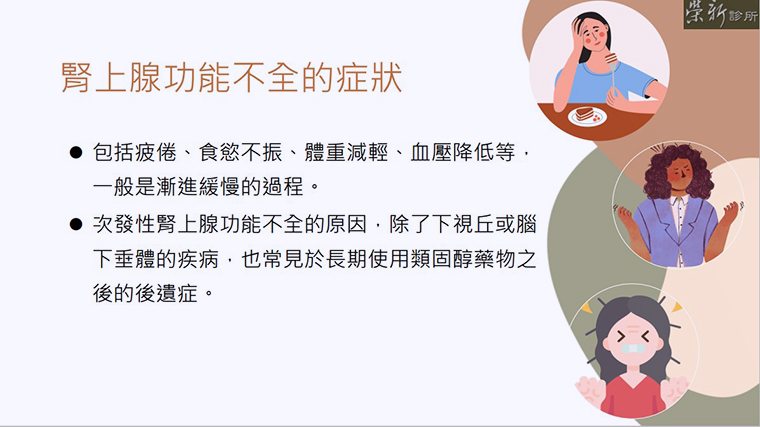 榮新診所

腎上腺功能不全的症狀

● 包括疲倦、食慾不振、體重減輕、血壓降低等，一般是漸進緩慢的過程。

● 次發性腎上腺功能不全的原因，除了下視丘或腦下垂體的疾病，也常見於長期使用類固醇藥物之後的後遺症。